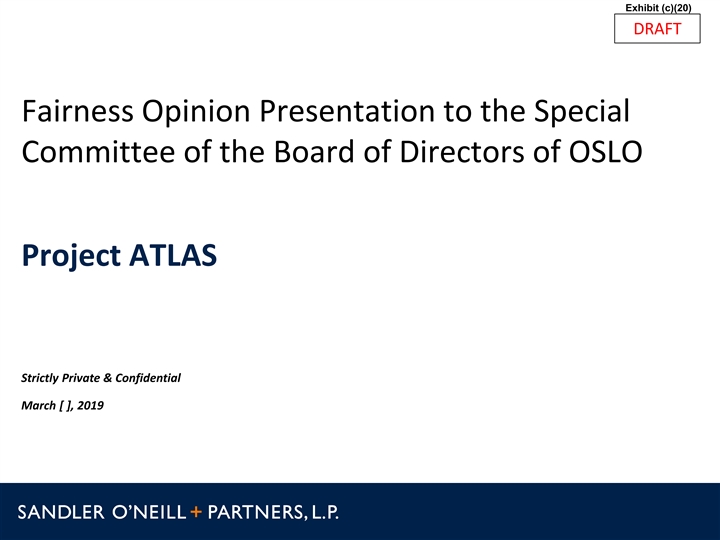 Exhibit (c)(20)

DRAFT

Fairness Opinion Presentation to the Special Committee of the Board of Directors of OSLO

Project ATLAS

Strictly Private & Confidential

March [ ], 2019

SANDLER O'NEILL + PARTNERS, L.P.